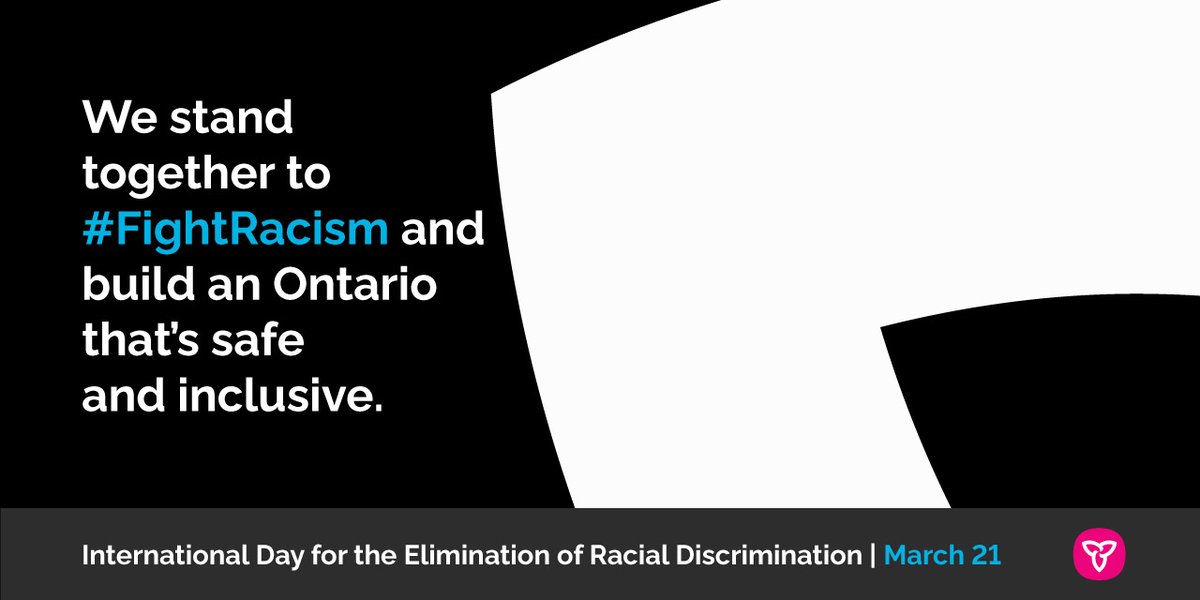 We stand together to #FightRacism and build an Ontario that's safe and inclusive.

International Day for the Elimination of Racial Discrimination | March 21